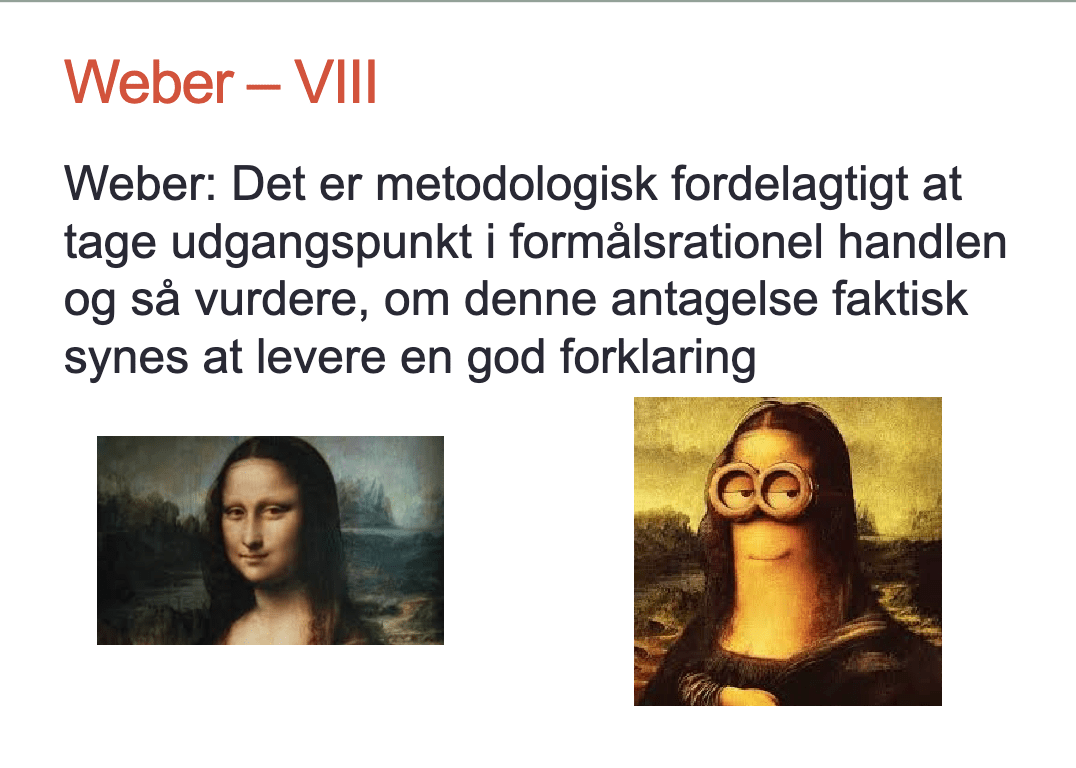 Weber – VIII

Weber: Det er metodologisk fordelagtigt at tage udgangspunkt i formålsrationel handlen og så vurdere, om denne antagelse faktisk synes at levere en god forklaring